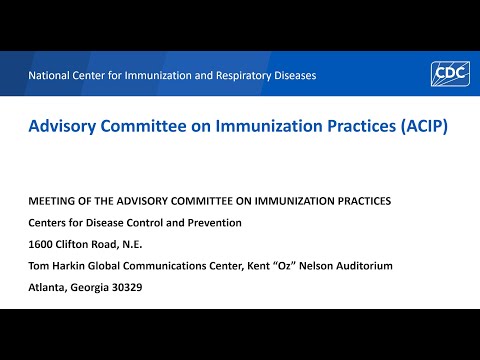 National Center for Immunization and Respiratory Diseases

CDC

Advisory Committee on Immunization Practices (ACIP)

MEETING OF THE ADVISORY COMMITTEE ON IMMUNIZATION PRACTICES

Centers for Disease Control and Prevention

1600 Clifton Road, N.E.

Tom Harkin Global Communications Center, Kent "Oz" Nelson Auditorium

Atlanta, Georgia 30329